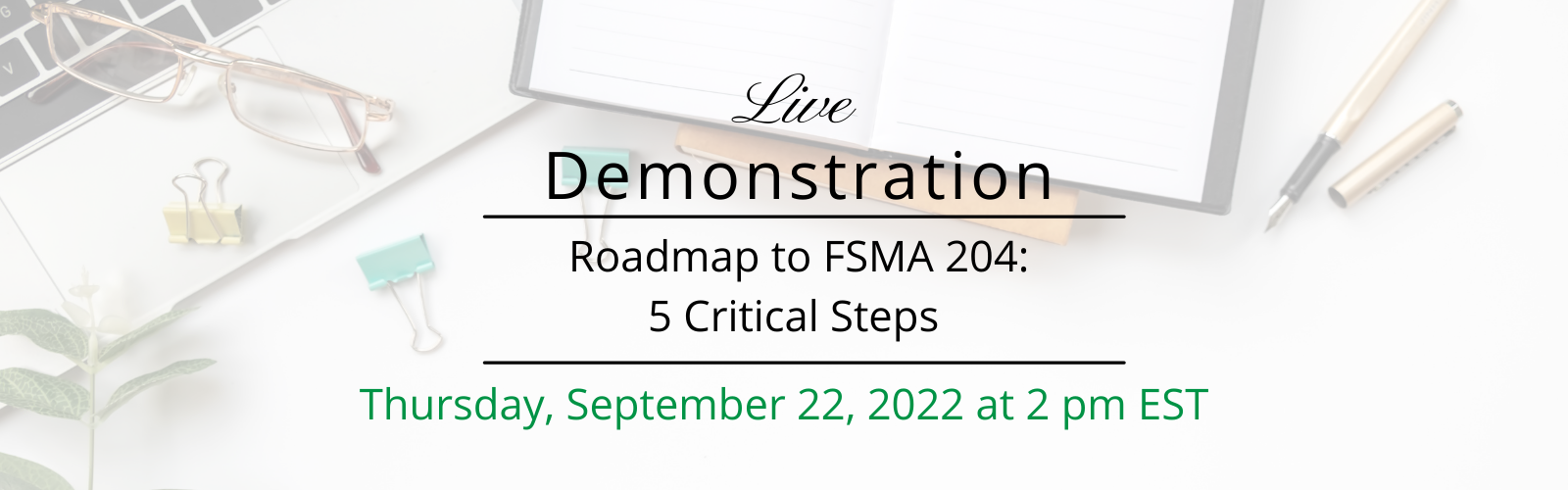 Live

Demonstration

Roadmap to FSMA 204:
5 Critical Steps

Thursday, September 22, 2022 at 2 pm EST